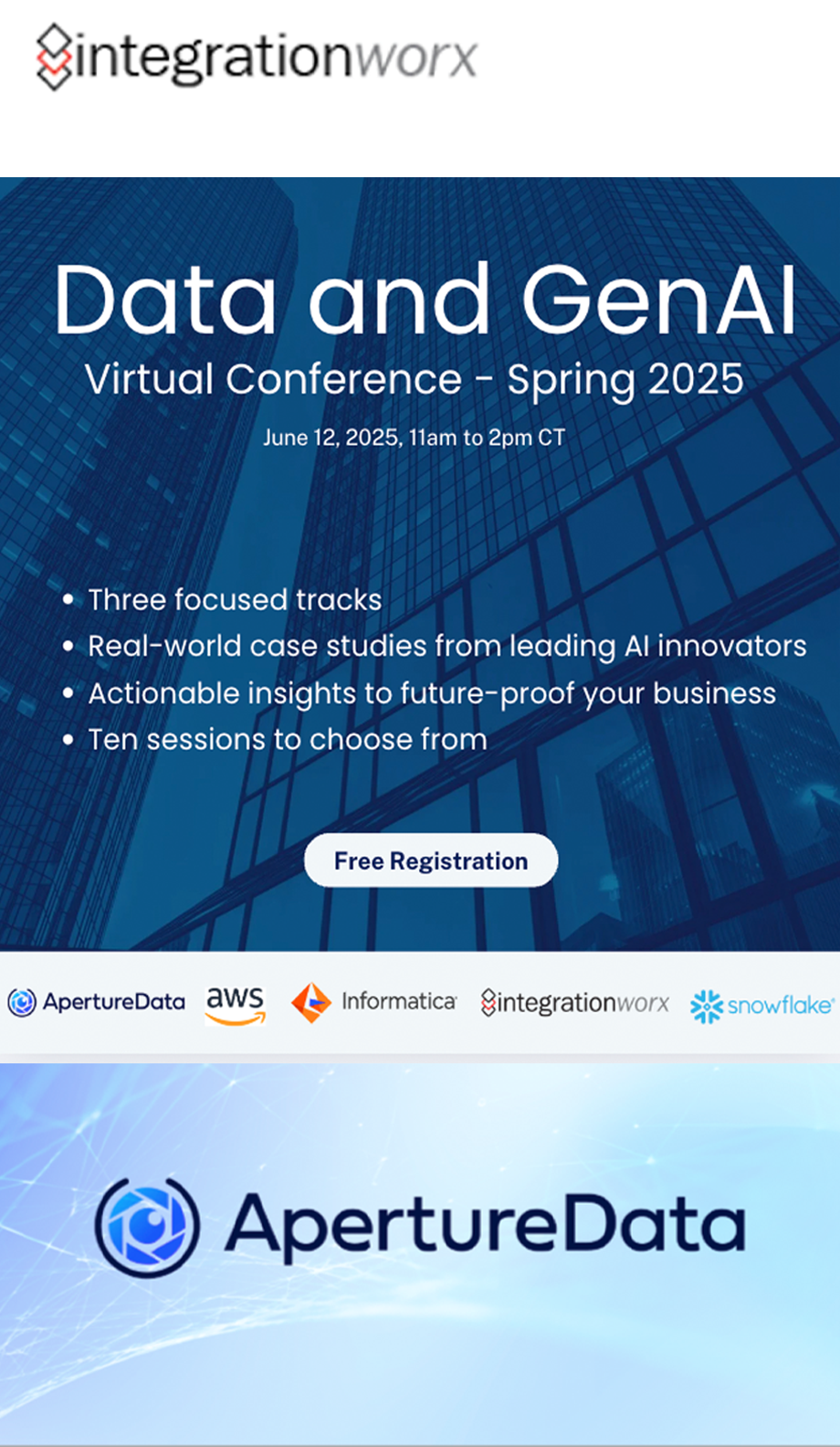 integrationworx

Data and GenAI
Virtual Conference - Spring 2025
June 12, 2025, 11am to 2pm CT

• Three focused tracks
• Real-world case studies from leading AI innovators
• Actionable insights to future-proof your business
• Ten sessions to choose from

Free Registration

ApertureData aws Informatica integrationworx snowflake

ApertureData